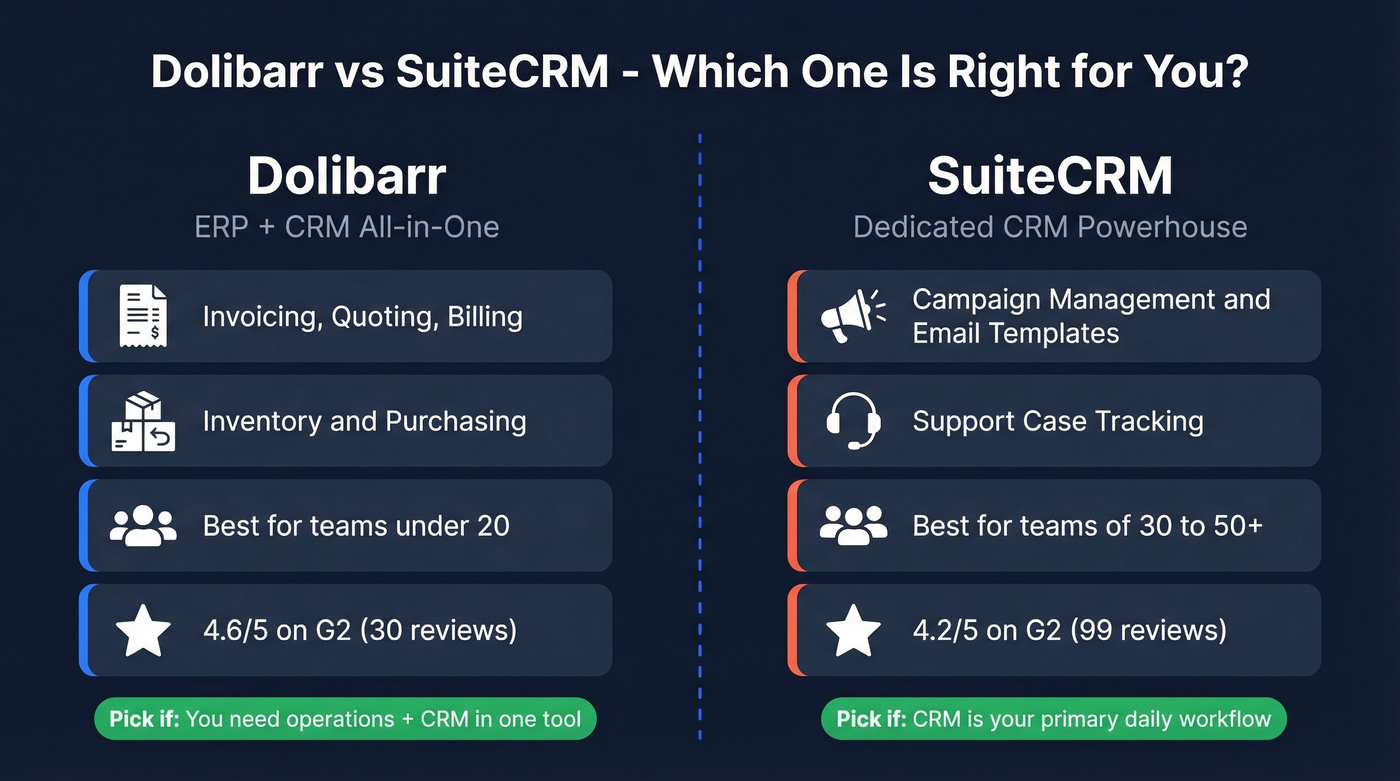 Dolibarr vs SuiteCRM - Which One Is Right for You?

Dolibarr
ERP + CRM All-in-One

Invoicing, Quoting, Billing

Inventory and Purchasing

Best for teams under 20

4.6/5 on G2 (30 reviews)

Pick if: You need operations + CRM in one tool

SuiteCRM
Dedicated CRM Powerhouse

Campaign Management and Email Templates

Support Case Tracking

Best for teams of 30 to 50+

4.2/5 on G2 (99 reviews)

Pick if: CRM is your primary daily workflow